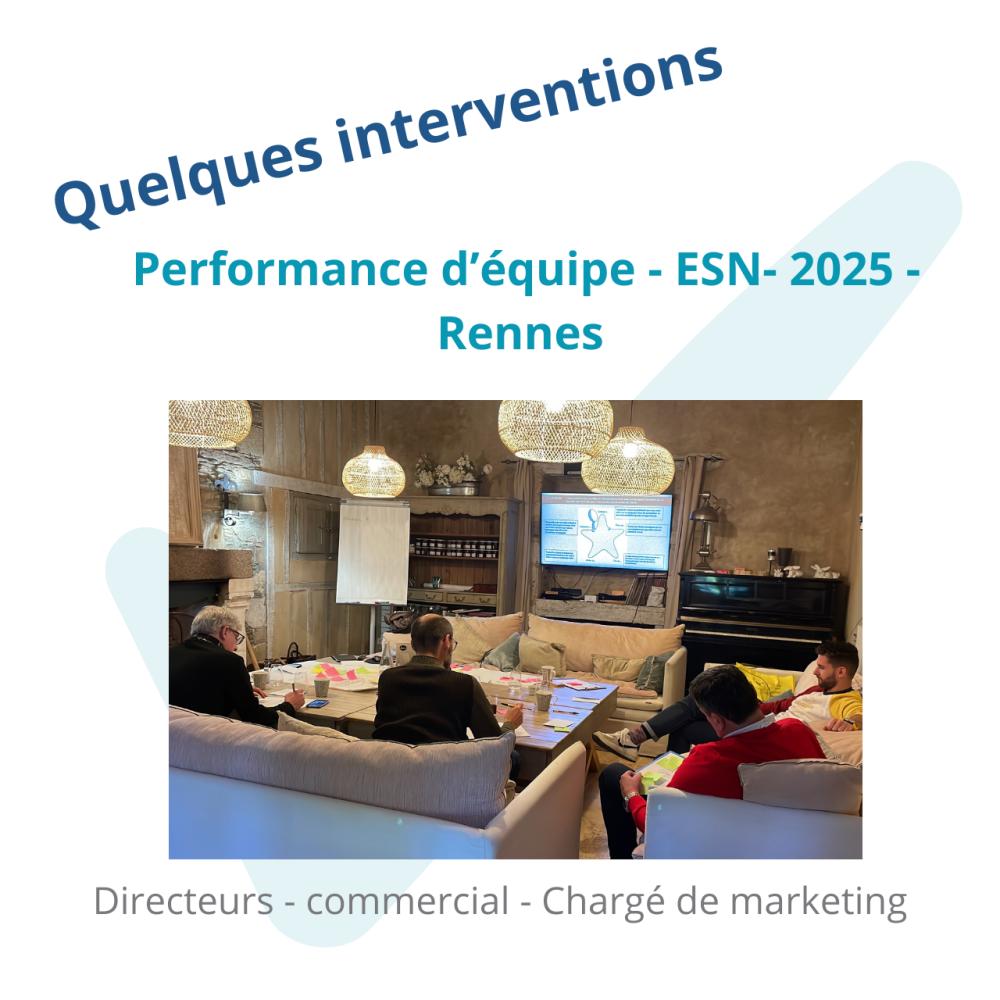 Quelques interventions

Performance d’équipe - ESN- 2025 - Rennes

Directeurs - commercial - Chargé de marketing